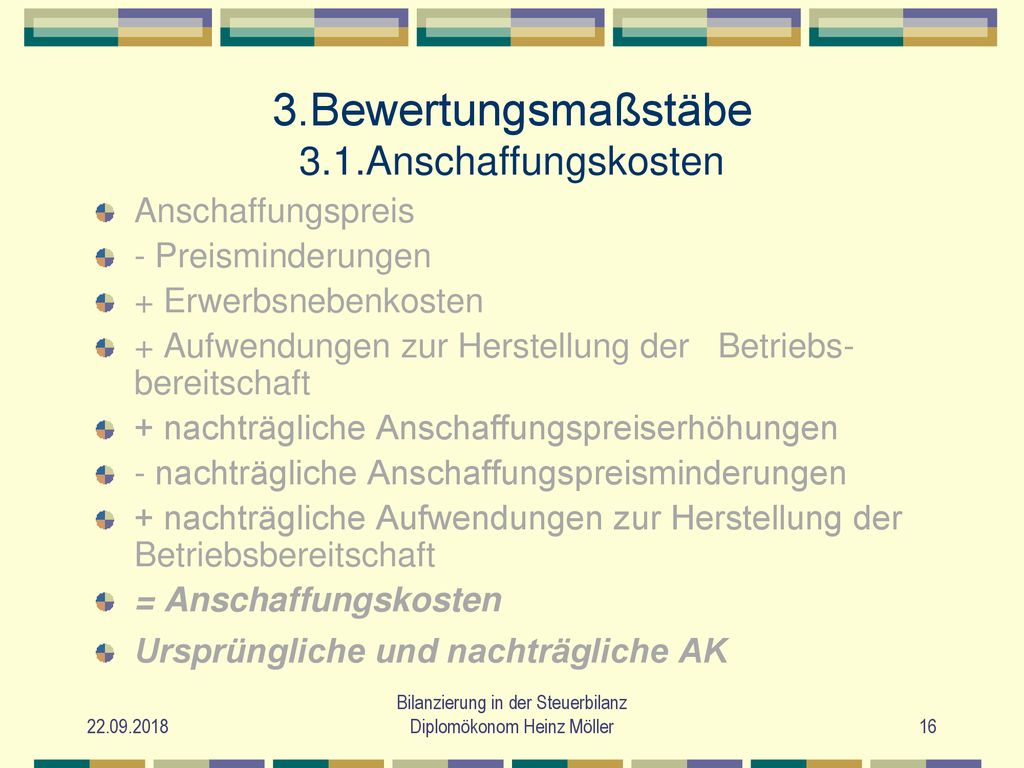 3.Bewertungsmaßstäbe
3.1.Anschaffungskosten

Anschaffungspreis

- Preisminderungen

+ Erwerbsnebenkosten

+ Aufwendungen zur Herstellung der Betriebsbereitschaft

+ nachträgliche Anschaffungspreiserhöhungen

- nachträgliche Anschaffungspreisminderungen

+ nachträgliche Aufwendungen zur Herstellung der Betriebsbereitschaft

= Anschaffungskosten

Ursprüngliche und nachträgliche AK

22.09.2018

Bilanzierung in der Steuerbilanz
Diplomökonom Heinz Möller

16